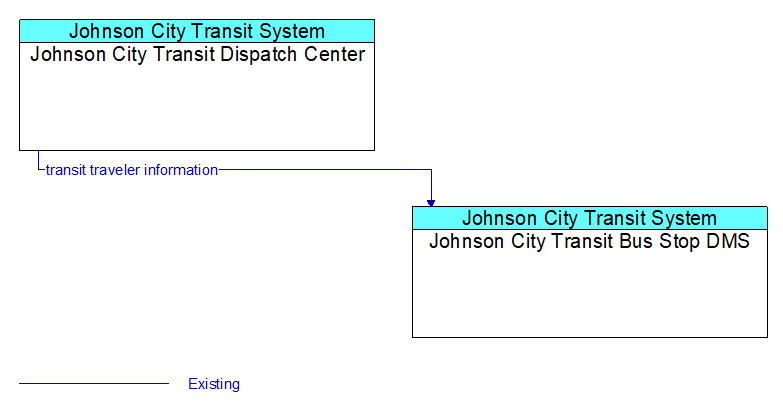 Johnson City Transit System
Johnson City Transit Dispatch Center

transit traveler information

Johnson City Transit System
Johnson City Transit Bus Stop DMS

Existing